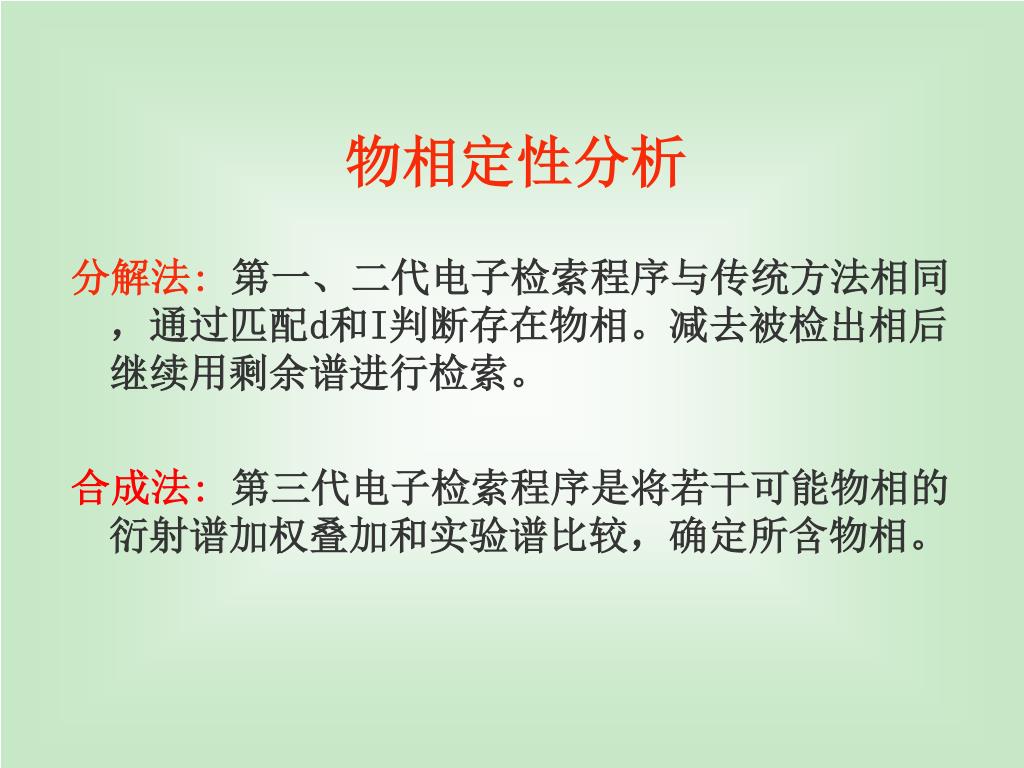 物相定性分析

分解法: 第一、二代电子检索程序与传统方法相同，通过匹配d和I判断存在物相。减去被检出相后继续用剩余谱进行检索。

合成法: 第三代电子检索程序是将若干可能物相的衍射谱加权叠加和实验谱比较，确定所含物相。